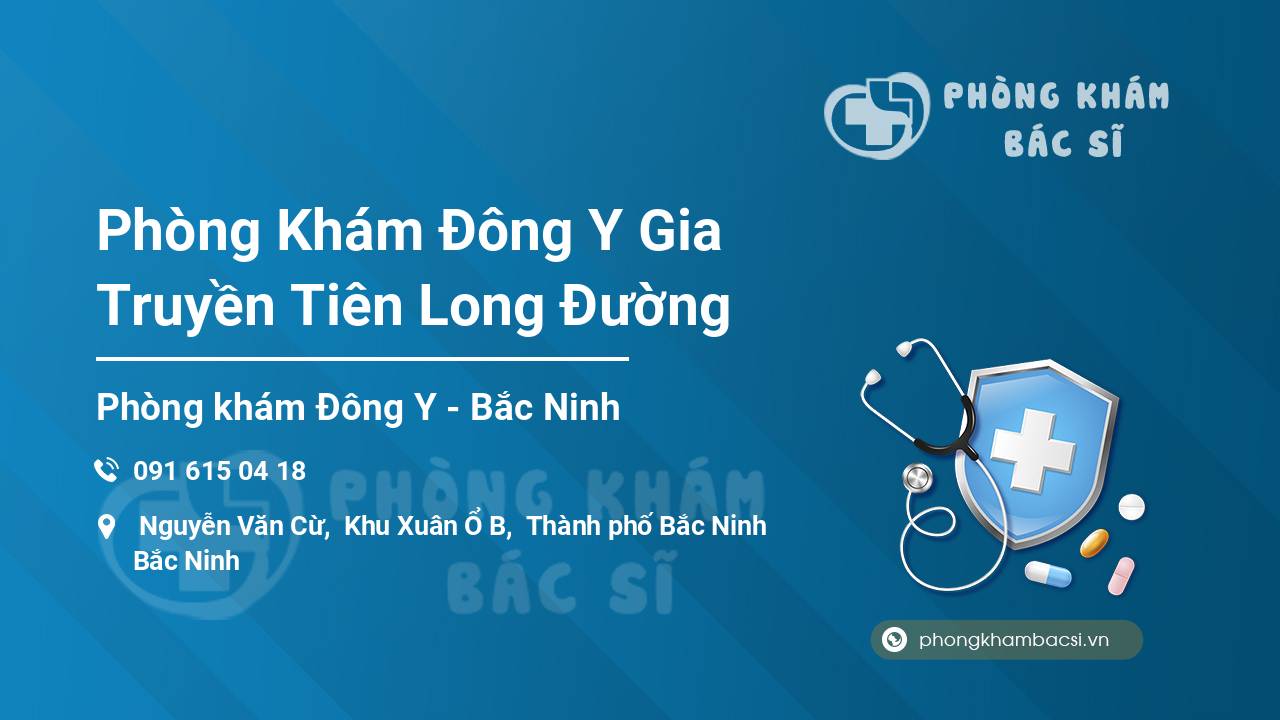 PHÒNG KHÁM
BÁC SĨ

Phòng Khám Đông Y Gia Truyền Tiên Long Đường

Phòng khám Đông Y - Bắc Ninh

091 615 04 18

Nguyễn Văn Cừ, Khu Xuân Ổ B, Thành phố Bắc Ninh Bắc Ninh

PHÒNG KHÁM
BÁC SĨ

phongkhambacsi.vn